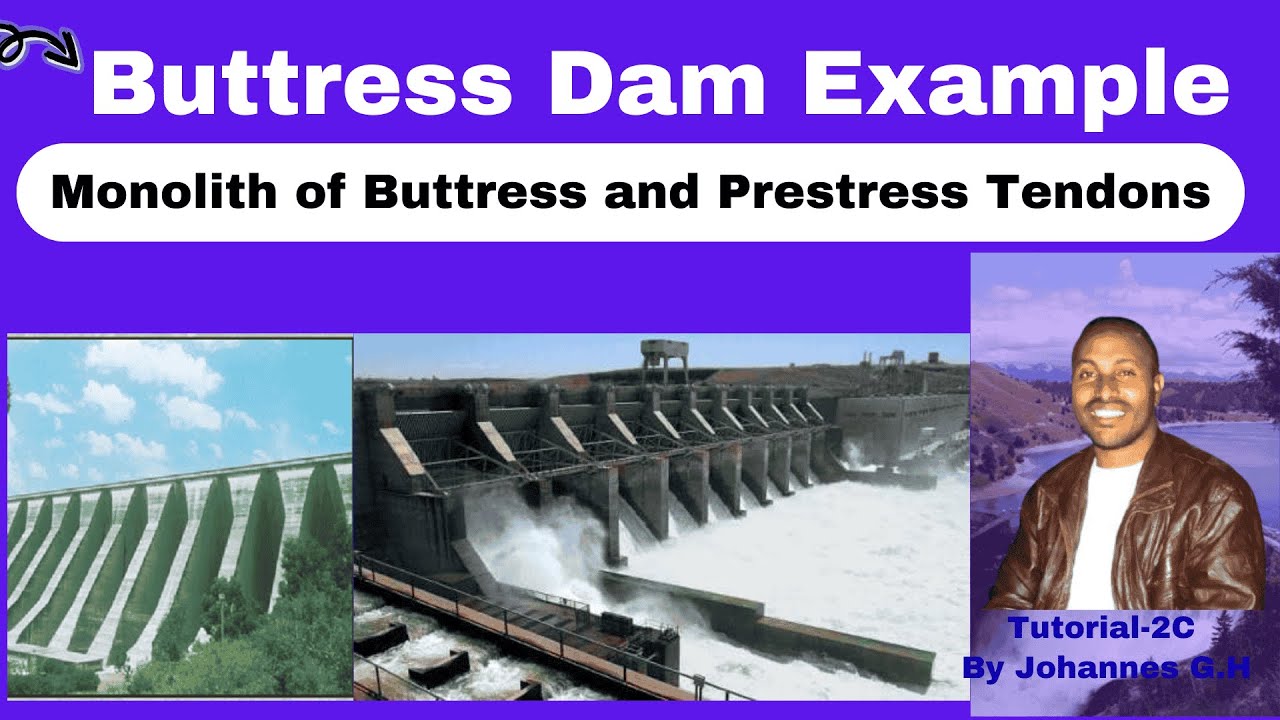 Buttress Dam Example

Monolith of Buttress and Prestress Tendons

Tutorial-2C
By Johannes G.H